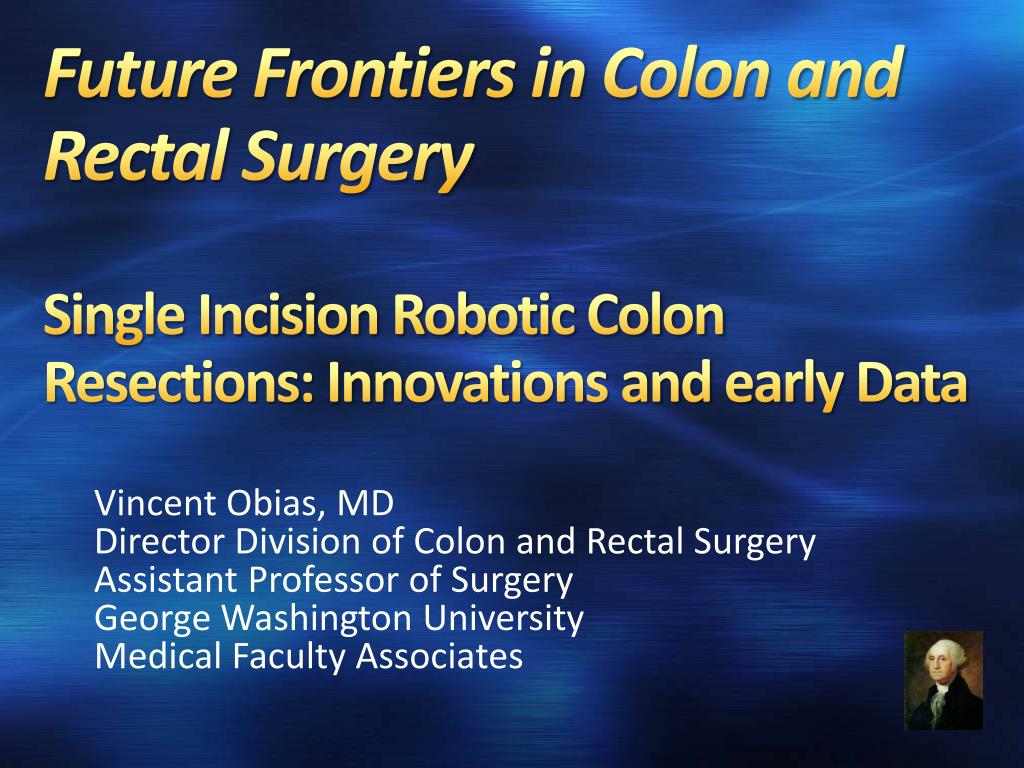 Future Frontiers in Colon and Rectal Surgery

Single Incision Robotic Colon Resections: Innovations and early Data

Vincent Obias, MD
Director Division of Colon and Rectal Surgery
Assistant Professor of Surgery
George Washington University
Medical Faculty Associates